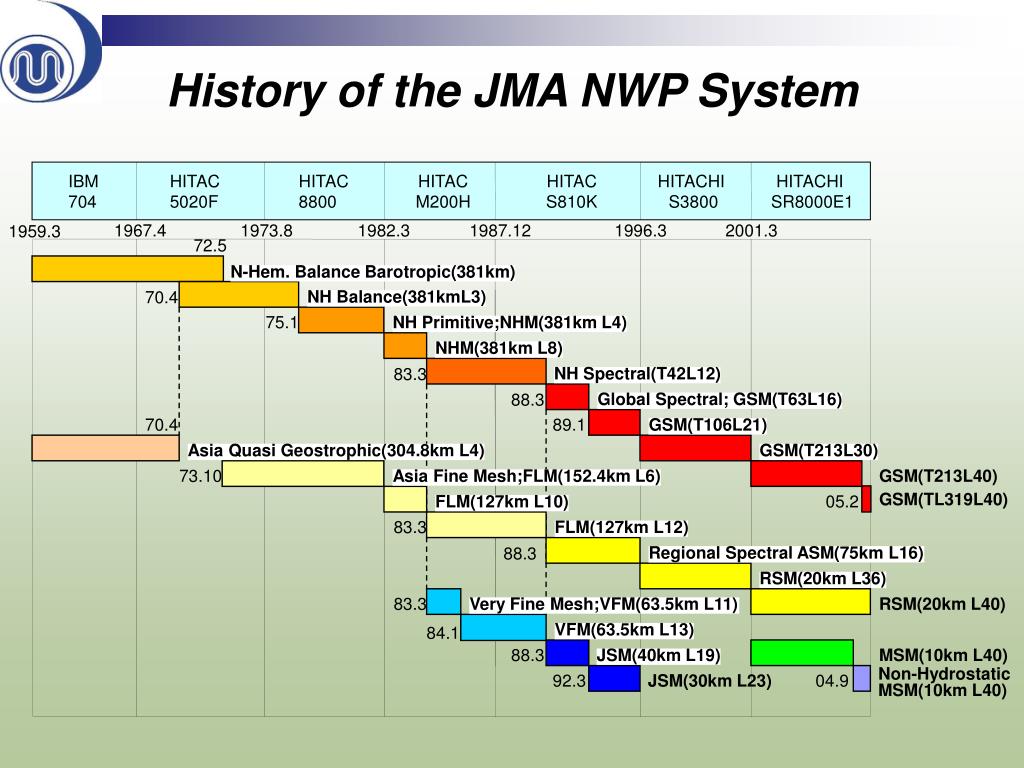 History of the JMA NWP System

| IBM 704 | HITAC 5020F | HITAC 8800 | HITAC M200H | HITAC S810K | HITACHI S3800 | HITACHI SR8000E1 |
|---|---|---|---|---|---|---|

1959.3 1967.4 1973.8 1982.3 1987.12 1996.3 2001.3

72.5
N-Hem. Balance Barotropic(381km)
70.4 NH Balance(381kmL3)
75.1 NH Primitive;NHM(381km L4)
NHM(381km L8)
83.3 NH Spectral(T42L12)
88.3 Global Spectral; GSM(T63L16)
70.4 89.1 GSM(T106L21)
Asia Quasi Geostrophic(304.8km L4)
GSM(T213L30)
73.10 Asia Fine Mesh;FLM(152.4km L6)
GSM(T213L40)
FLM(127km L10)
05.2 GSM(TL319L40)
83.3 FLM(127km L12)
88.3 Regional Spectral ASM(75km L16)
RSM(20km L36)
83.3 Very Fine Mesh;VFM(63.5km L11)
RSM(20km L40)
84.1 VFM(63.5km L13)
88.3 JSM(40km L19)
MSM(10km L40)
92.3 JSM(30km L23)
04.9 Non-Hydrostatic MSM(10km L40)